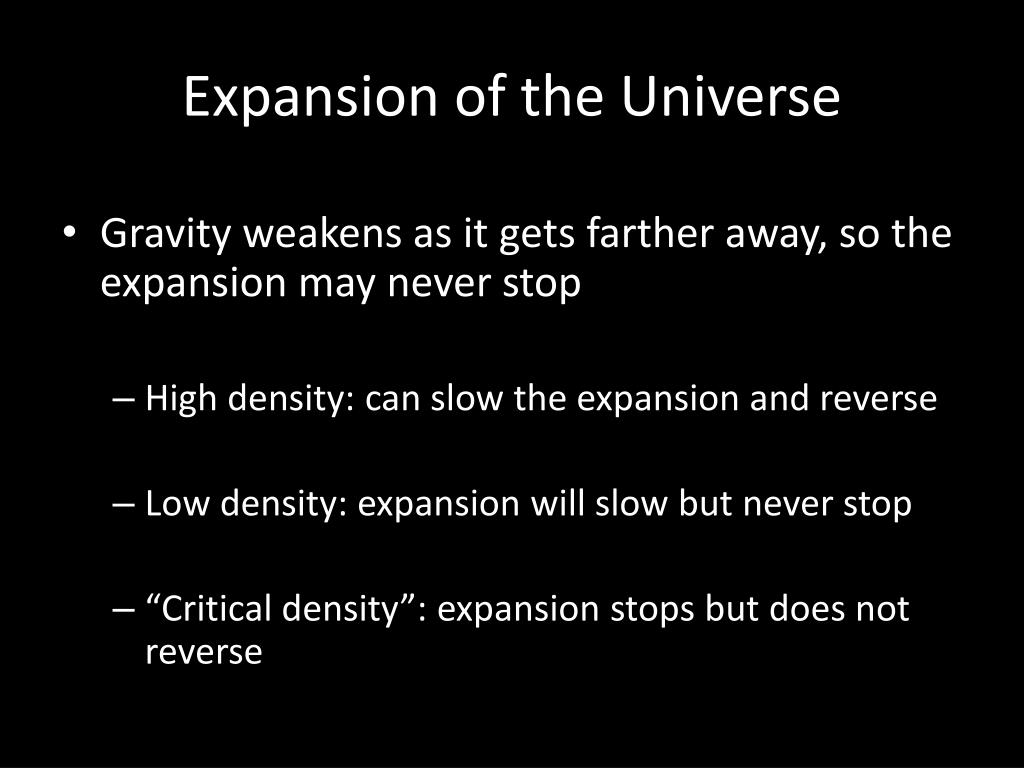 Expansion of the Universe

• Gravity weakens as it gets farther away, so the expansion may never stop

– High density: can slow the expansion and reverse

– Low density: expansion will slow but never stop

– “Critical density”: expansion stops but does not reverse